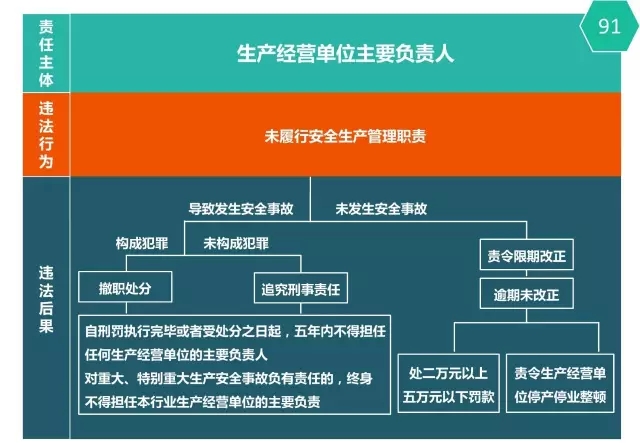 91

责任主体

生产经营单位主要负责人

违法行为

未履行安全生产管理职责

违法后果

导致发生安全事故

未发生安全事故

构成犯罪

未构成犯罪

撤职处分

追究刑事责任

自刑罚执行完毕或者受处分之日起，五年内不得担任任何生产经营单位的主要负责人
对重大、特别重大生产安全事故负有责任的，终身不得担任本行业生产经营单位的主要负责

责令限期改正

逾期未改正

处二万元以上五万元以下罚款

责令生产经营单位停产停业整顿